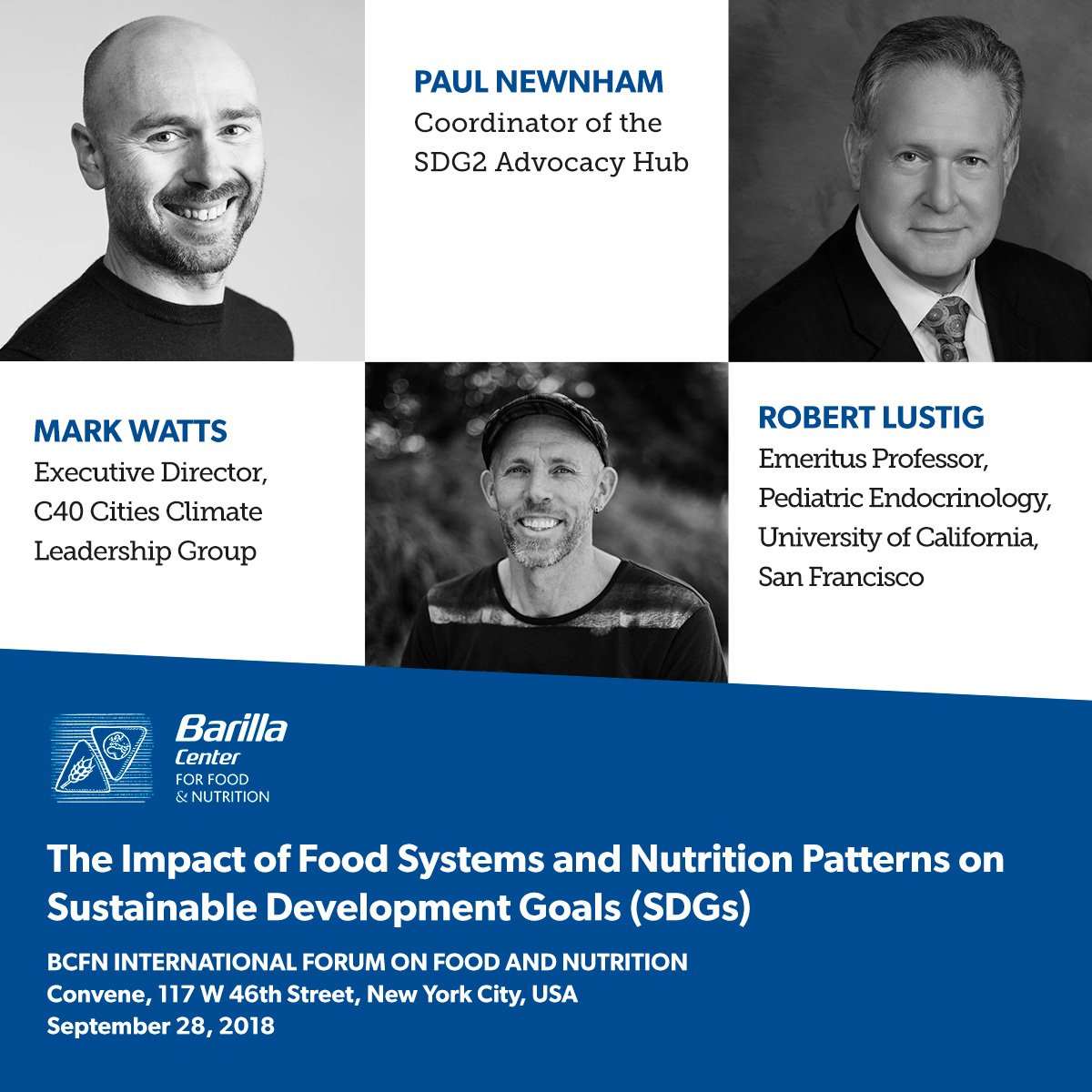 PAUL NEWNHAM
Coordinator of the SDG2 Advocacy Hub

MARK WATTS
Executive Director, C40 Cities Climate Leadership Group

ROBERT LUSTIG
Emeritus Professor, Pediatric Endocrinology, University of California, San Francisco

Barilla Center FOR FOOD & NUTRITION

The Impact of Food Systems and Nutrition Patterns on Sustainable Development Goals (SDGs)

BCFN INTERNATIONAL FORUM ON FOOD AND NUTRITION
Convene, 117 W 46th Street, New York City, USA
September 28, 2018